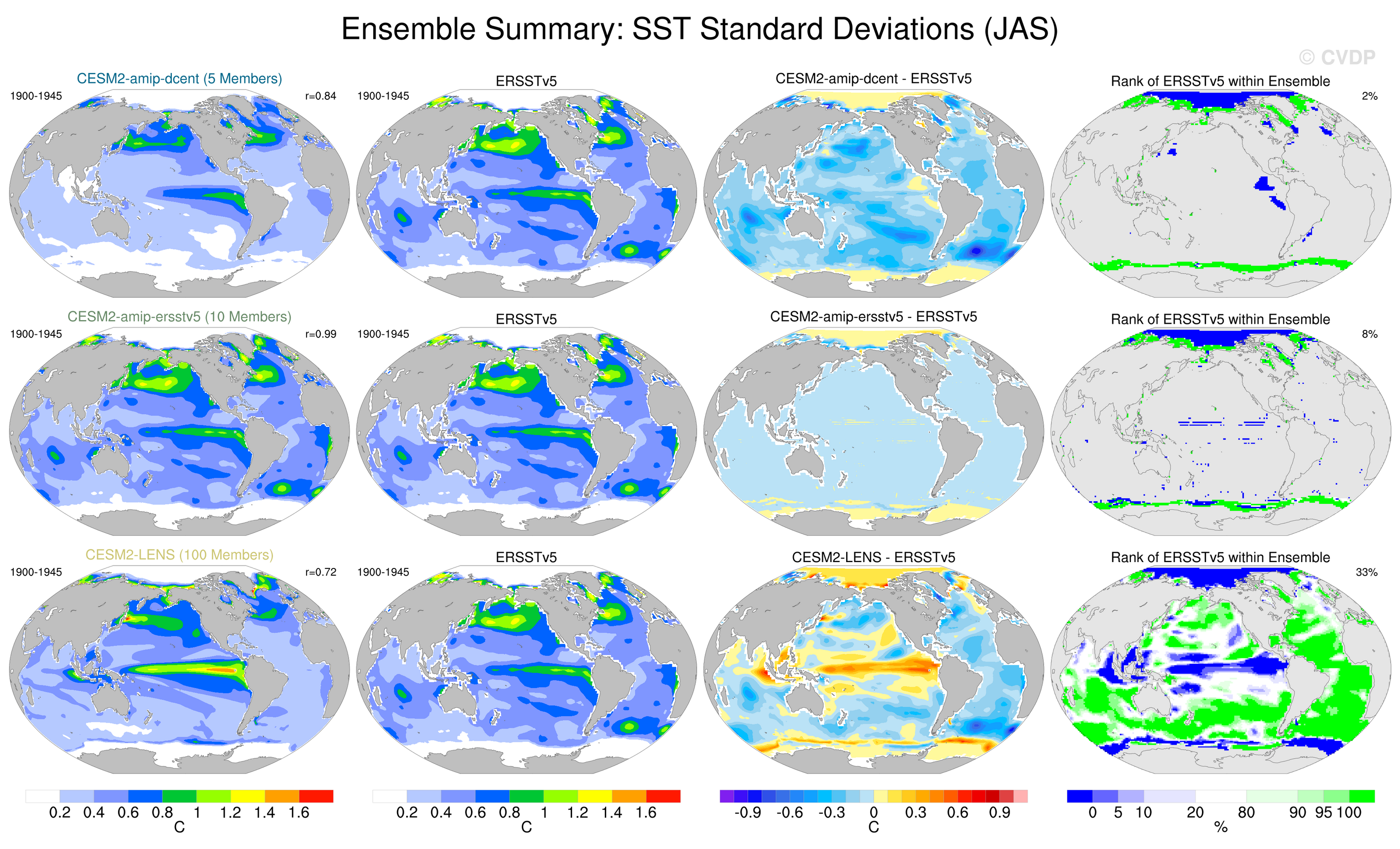 Ensemble Summary: SST Standard Deviations (JAS)

© CVDP

CESM2-amip-dcent (5 Members)
1900-1945 r=0.84

ERSSTv5
1900-1945

CESM2-amip-dcent - ERSSTv5

Rank of ERSSTv5 within Ensemble
2%

CESM2-amip-ersstv5 (10 Members)
1900-1945 r=0.99

ERSSTv5
1900-1945

CESM2-amip-ersstv5 - ERSSTv5

Rank of ERSSTv5 within Ensemble
8%

CESM2-LENS (100 Members)
1900-1945 r=0.72

ERSSTv5
1900-1945

CESM2-LENS - ERSSTv5

Rank of ERSSTv5 within Ensemble
33%

0.2 0.4 0.6 0.8 1 1.2 1.4 1.6
C

0.2 0.4 0.6 0.8 1 1.2 1.4 1.6
C

-0.9 -0.6 -0.3 0 0.3 0.6 0.9
C

0 5 10 20 80 90 95 100
%